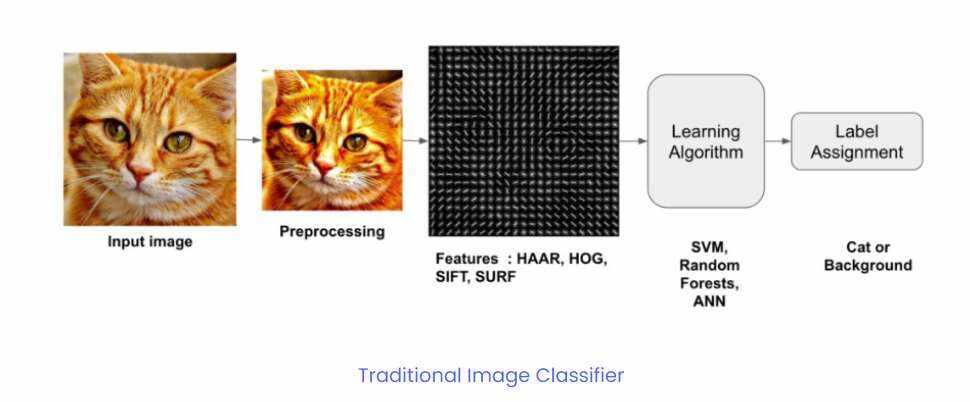 Input image

Preprocessing

Features : HAAR, HOG, SIFT, SURF

Learning Algorithm

SVM, Random Forests, ANN

Label Assignment

Cat or Background

Traditional Image Classifier